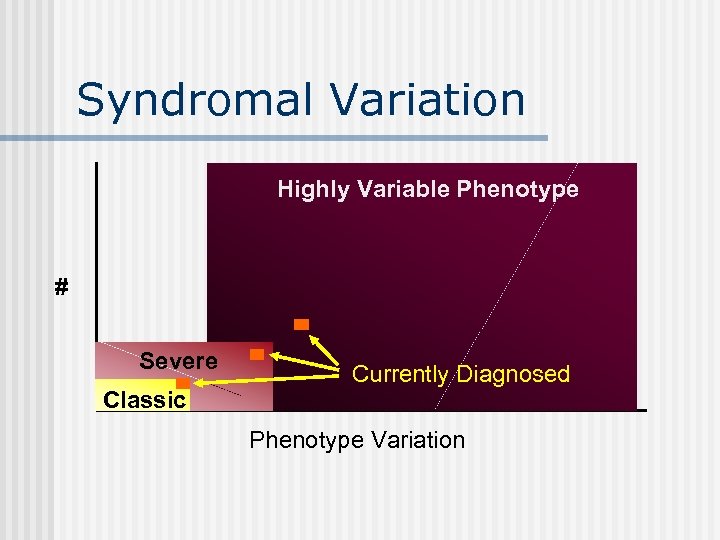 Syndromal Variation

Highly Variable Phenotype

#

Severe

Classic

Currently Diagnosed

Phenotype Variation